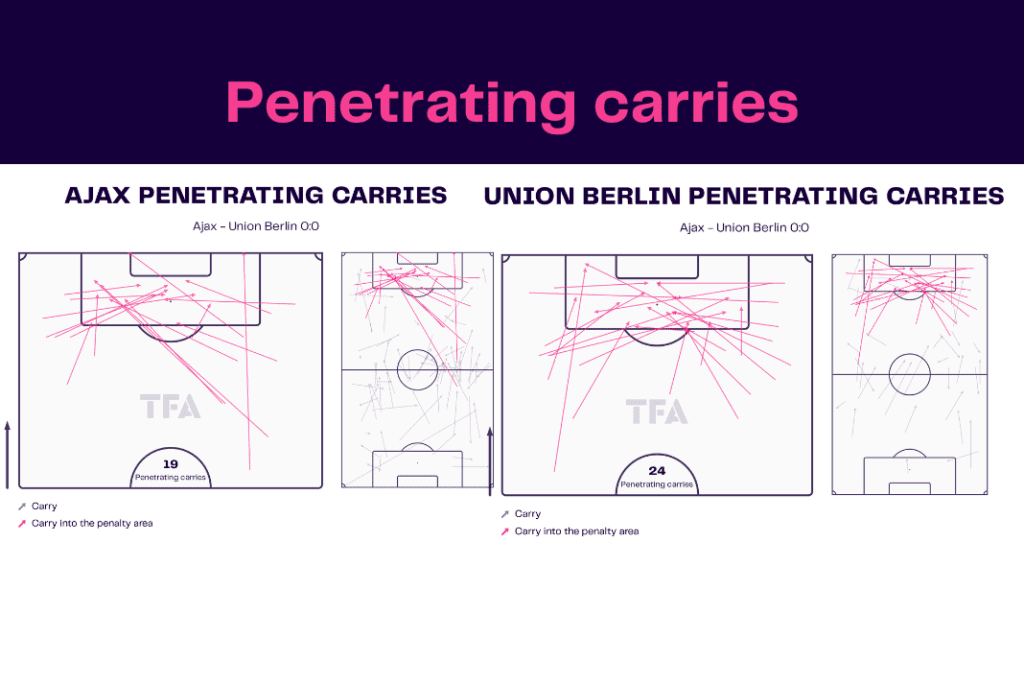 Penetrating carries

AJAX PENETRATING CARRIES

Ajax - Union Berlin 0:0

TFA

19
Penetrating carries

Carry
Carry into the penalty area

UNION BERLIN PENETRATING CARRIES

Ajax - Union Berlin 0:0

TFA

24
Penetrating carries

Carry
Carry into the penalty area